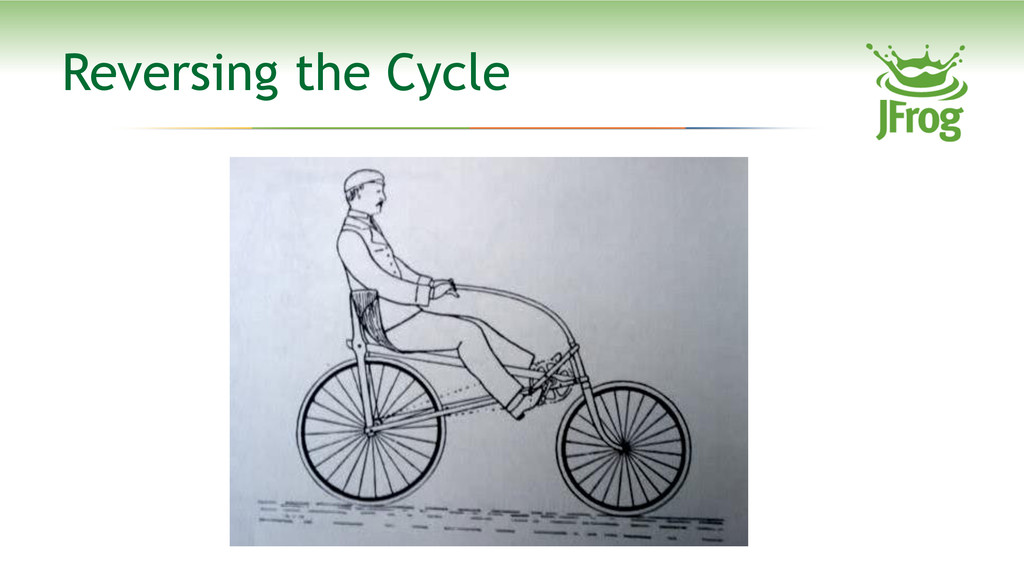 Reversing the Cycle

JFrog